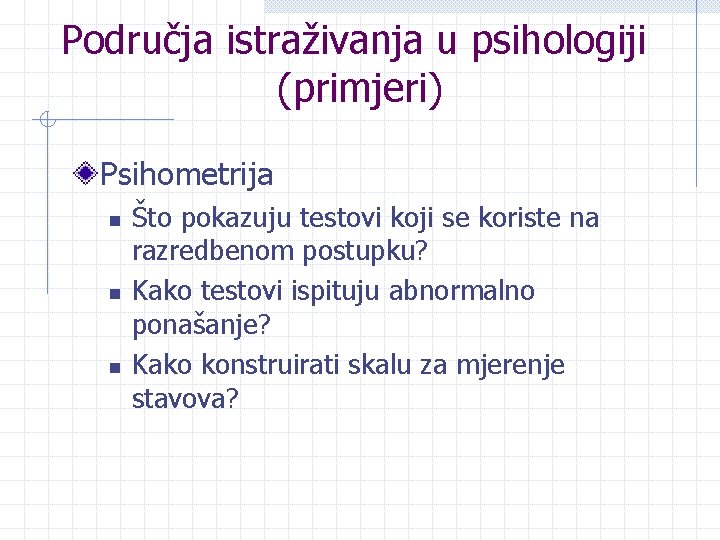 Područja istraživanja u psihologiji (primjeri)

Psihometrija

Što pokazuju testovi koji se koriste na razredbenom postupku?

Kako testovi ispituju abnormalno ponašanje?

Kako konstruirati skalu za mjerenje stavova?